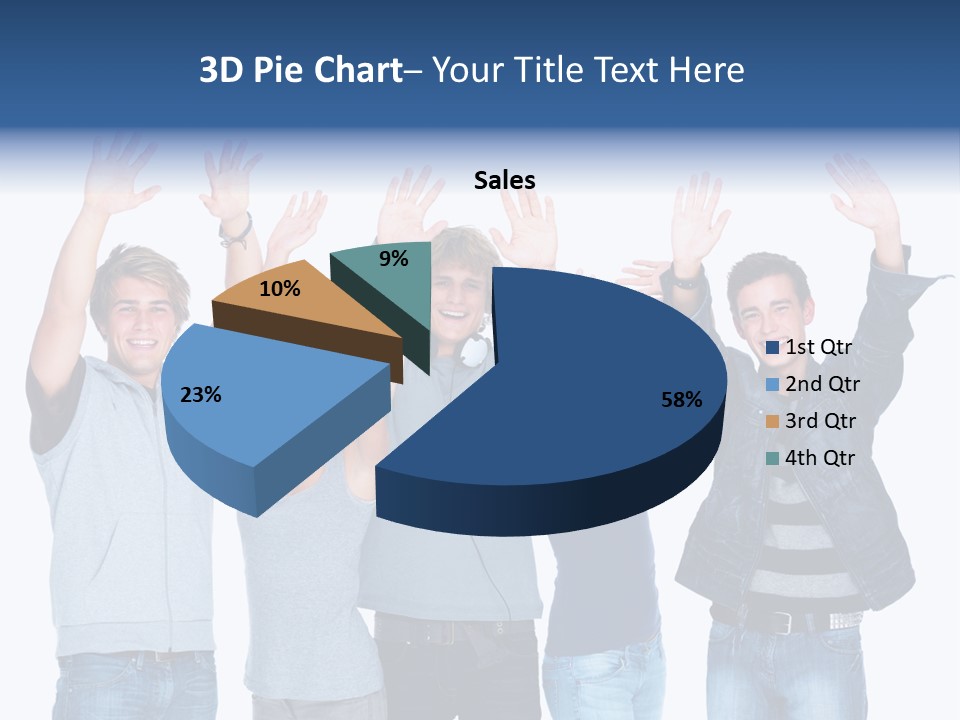 3D Pie Chart– Your Title Text Here

Sales

9%

10%

23%

58%

1st Qtr
2nd Qtr
3rd Qtr
4th Qtr